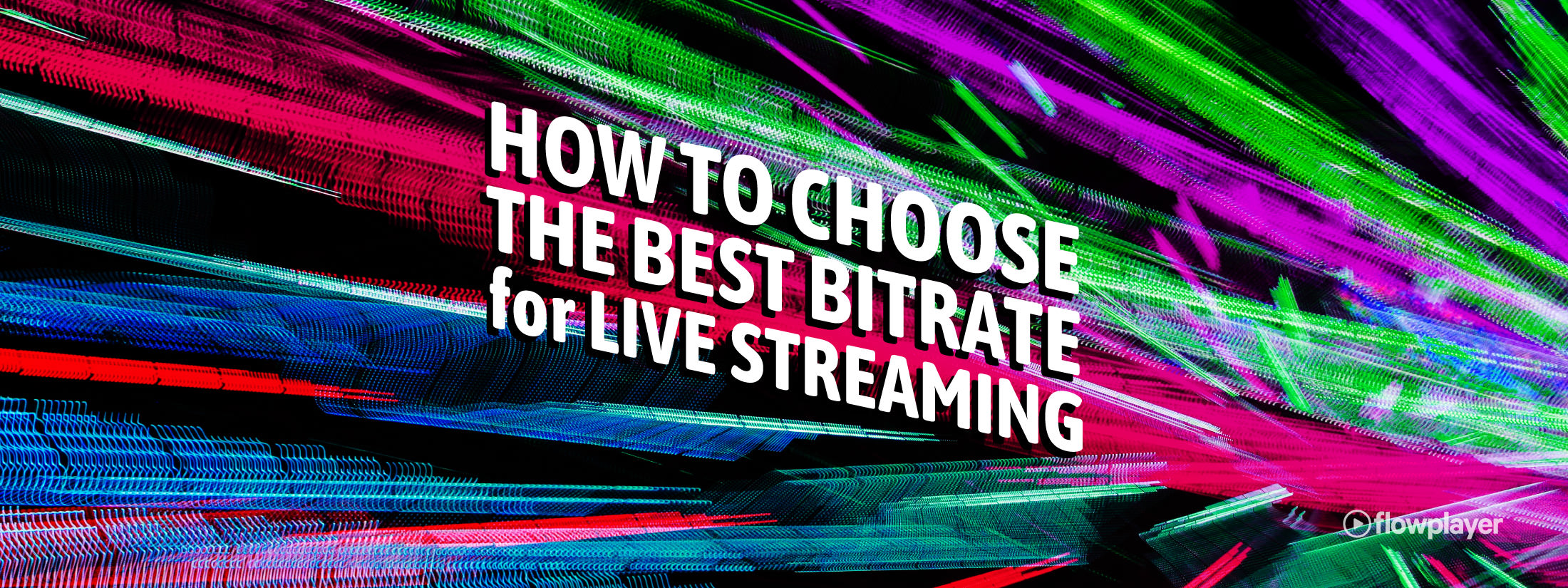 HOW TO CHOOSE THE BEST BITRATE for LIVE STREAMING

flowplayer